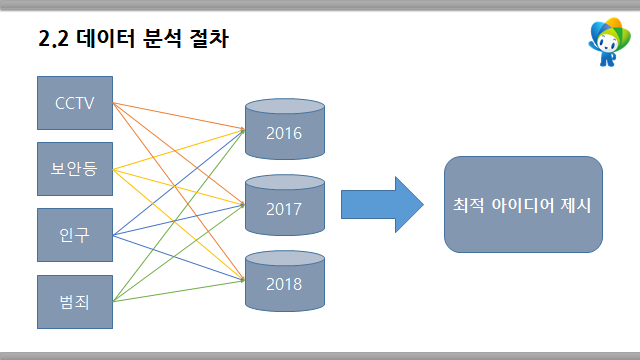 2.2 데이터 분석 절차

CCTV

보안등

인구

범죄

2016

2017

2018

최적 아이디어 제시